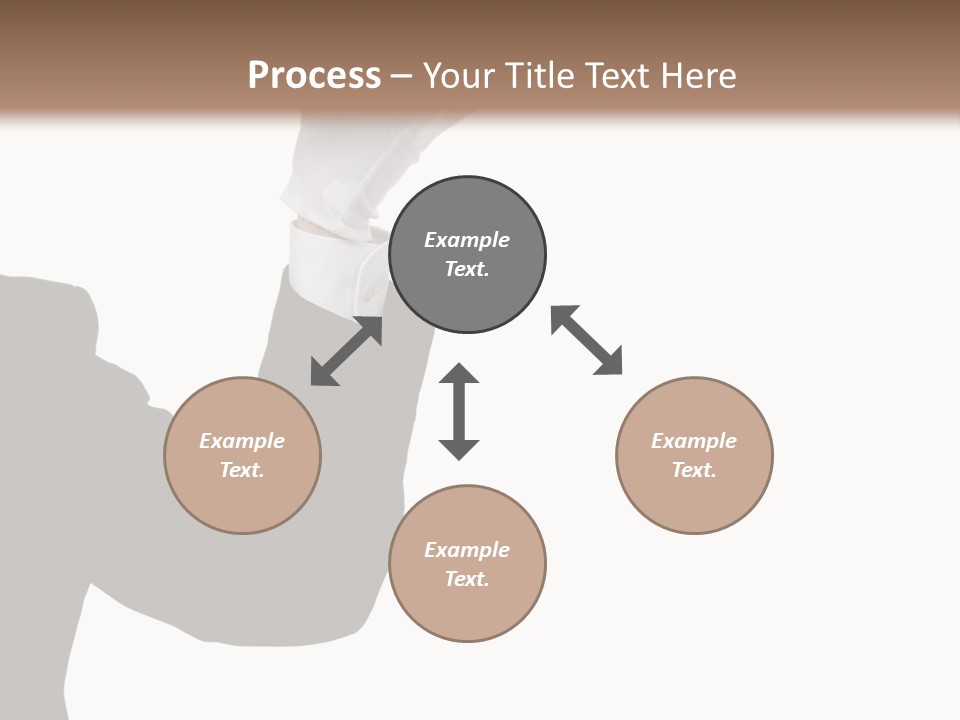 Process – Your Title Text Here

Example Text.

Example Text.

Example Text.

Example Text.